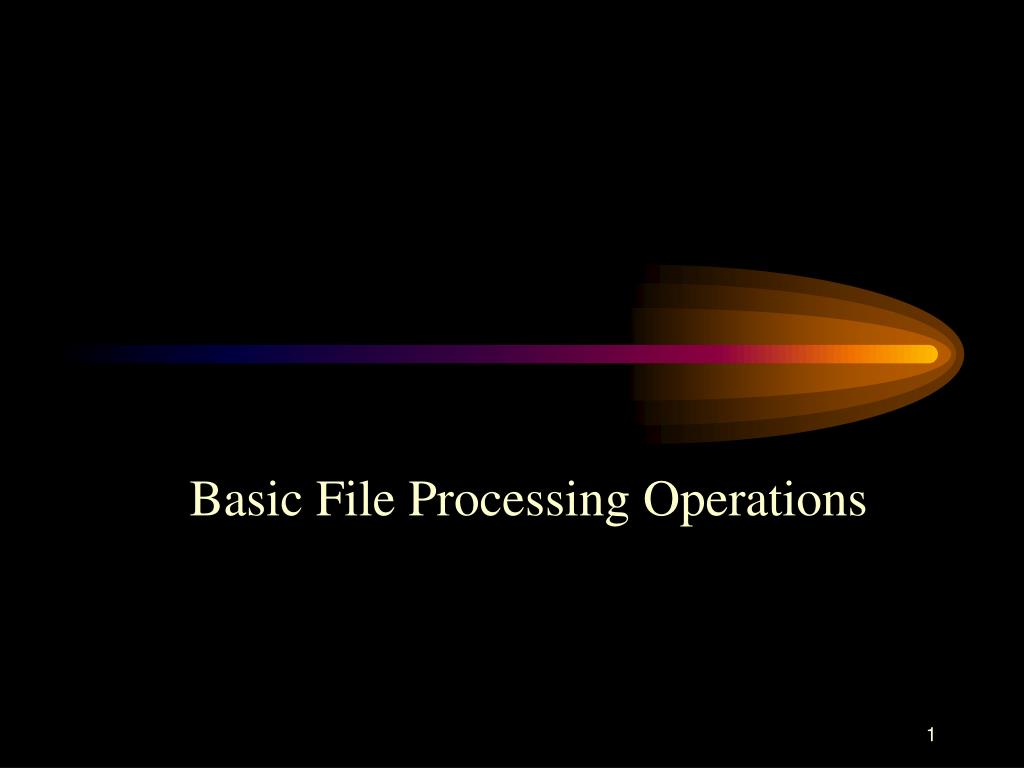 Basic File Processing Operations

1